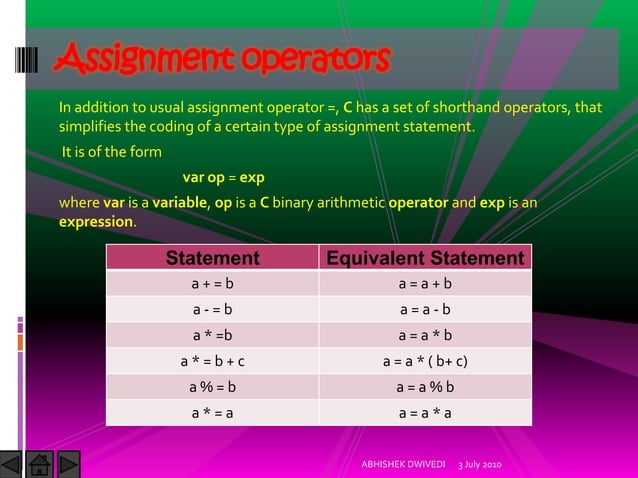 Assignment operators

In addition to usual assignment operator =, C has a set of shorthand operators, that simplifies the coding of a certain type of assignment statement.

It is of the form

var op = exp

where var is a variable, op is a C binary arithmetic operator and exp is an expression.

| Statement | Equivalent Statement |
|---|---|
| a + = b | a = a + b |
| a - = b | a = a - b |
| a * =b | a = a * b |
| a * = b + c | a = a * ( b+ c) |
| a % = b | a = a % b |
| a * = a | a = a * a |

ABHISHEK DWIVEDI 3 July 2010